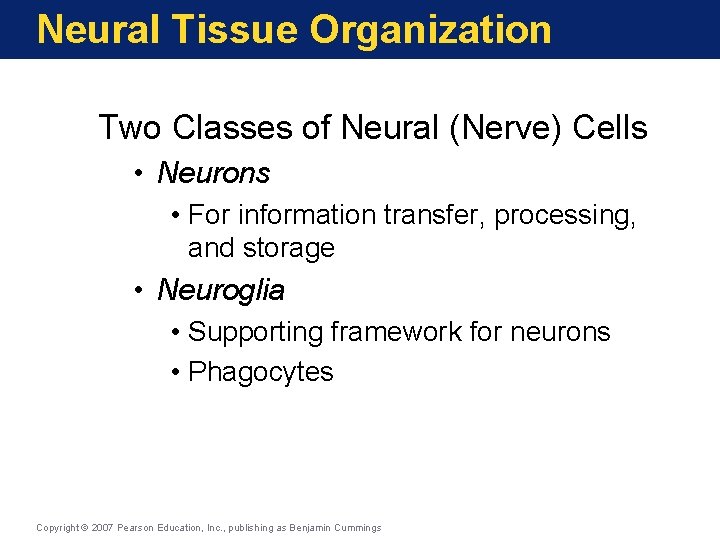 Neural Tissue Organization

Two Classes of Neural (Nerve) Cells

• Neurons

• For information transfer, processing, and storage

• Neuroglia

• Supporting framework for neurons

• Phagocytes

Copyright © 2007 Pearson Education, Inc., publishing as Benjamin Cummings